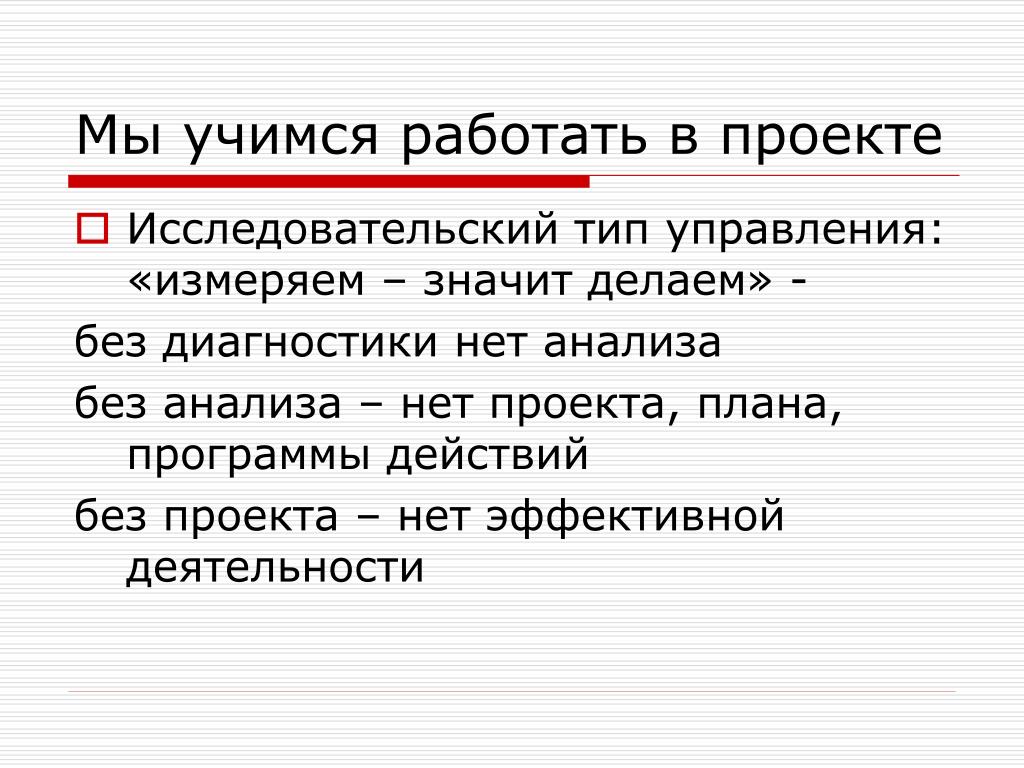 Мы учимся работать в проекте

Исследовательский тип управления: «измеряем – значит делаем» -

без диагностики нет анализа

без анализа – нет проекта, плана, программы действий

без проекта – нет эффективной деятельности